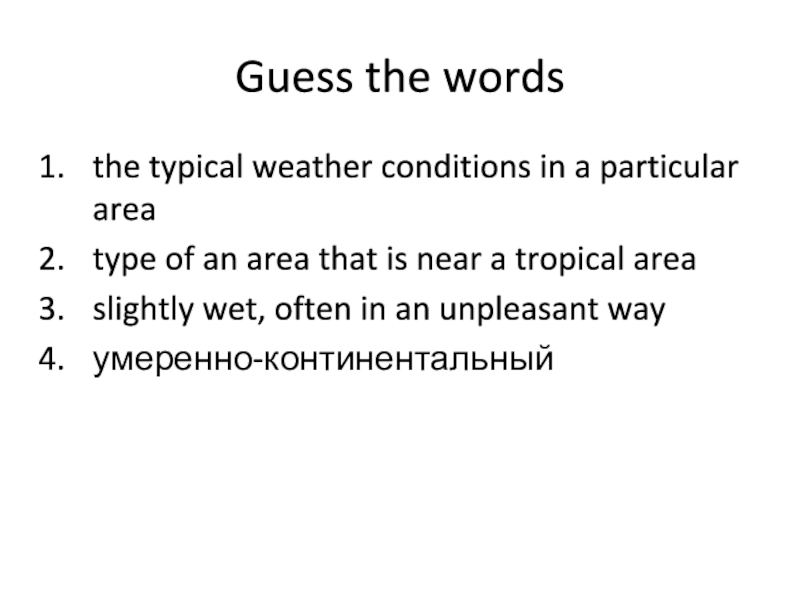 Guess the words

1. the typical weather conditions in a particular area
2. type of an area that is near a tropical area
3. slightly wet, often in an unpleasant way
4. умеренно-континентальный